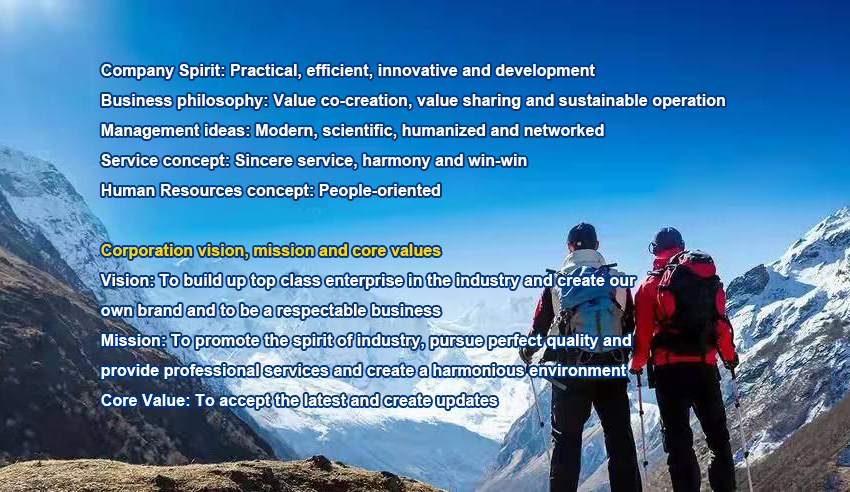 Company Spirit: Practical, efficient, innovative and development
Business philosophy: Value co-creation, value sharing and sustainable operation
Management ideas: Modern, scientific, humanized and networked
Service concept: Sincere service, harmony and win-win
Human Resources concept: People-oriented

Corporation vision, mission and core values
Vision: To build up top class enterprise in the industry and create our own brand and to be a respectable business
Mission: To promote the spirit of industry, pursue perfect quality and provide professional services and create a harmonious environment
Core Value: To accept the latest and create updates